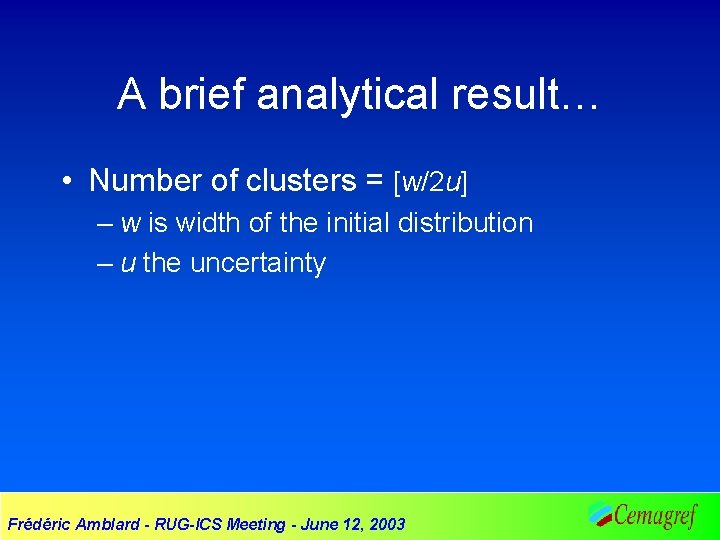 A brief analytical result…

• Number of clusters = $[w/2u]$
– $w$ is width of the initial distribution
– $u$ the uncertainty

Frédéric Amblard - RUG-ICS Meeting - June 12, 2003

Cemagref